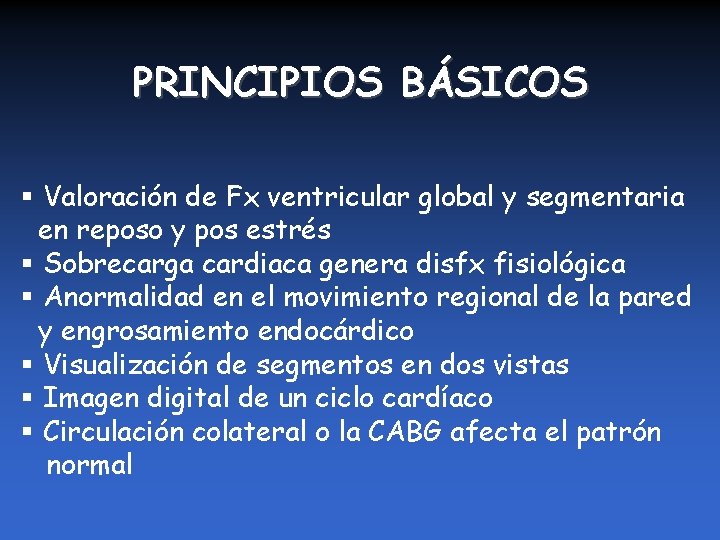 PRINCIPIOS BÁSICOS

▪ Valoración de Fx ventricular global y segmentaria en reposo y pos estrés
▪ Sobrecarga cardiaca genera disfx fisiológica
▪ Anormalidad en el movimiento regional de la pared y engrosamiento endocárdico
▪ Visualización de segmentos en dos vistas
▪ Imagen digital de un ciclo cardíaco
▪ Circulación colateral o la CABG afecta el patrón normal